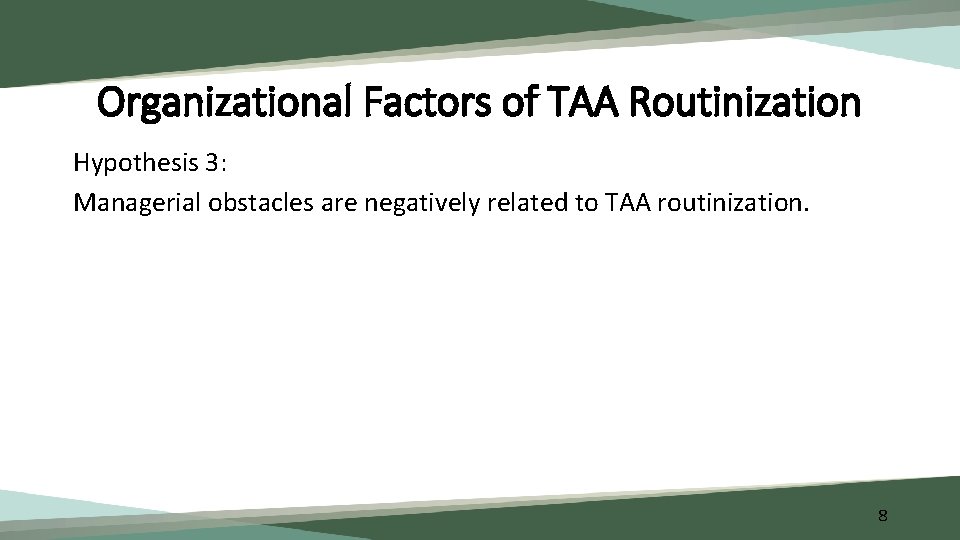 Organizational Factors of TAA Routinization

Hypothesis 3:
Managerial obstacles are negatively related to TAA routinization.

8